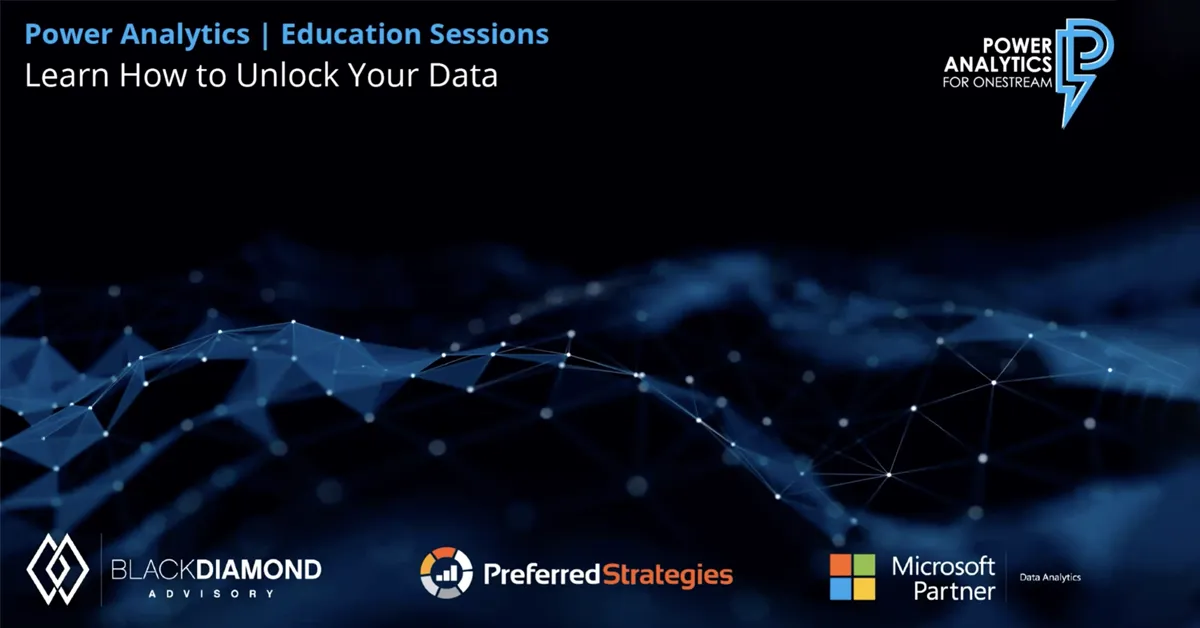 Power Analytics | Education Sessions
Learn How to Unlock Your Data

POWER ANALYTICS FOR ONESTREAM

BLACKDIAMOND ADVISORY

PreferredStrategies

Microsoft Partner

Data Analytics